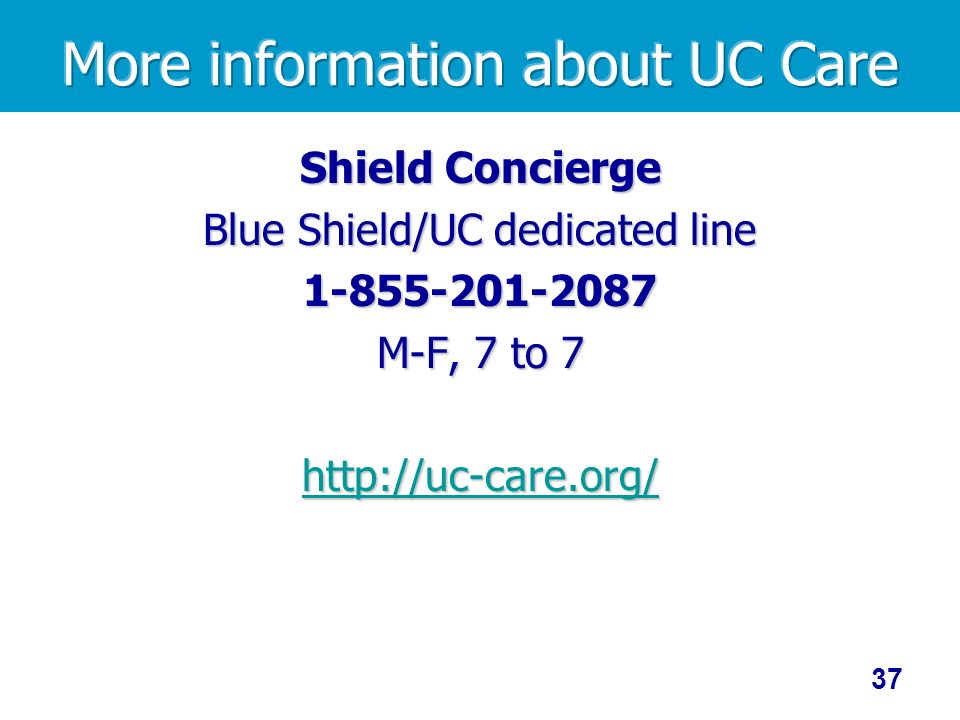 More information about UC Care

Shield Concierge
Blue Shield/UC dedicated line
1-855-201-2087
M-F, 7 to 7

http://uc-care.org/

37